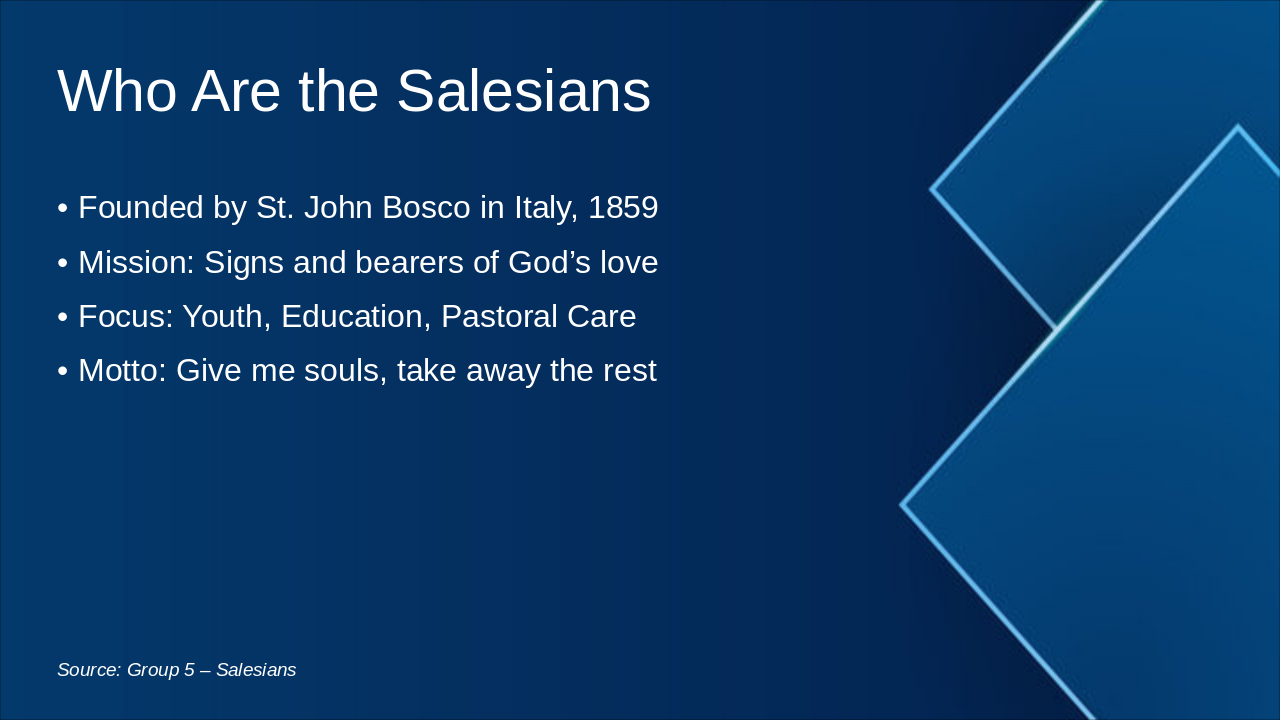 Who Are the Salesians

• Founded by St. John Bosco in Italy, 1859
• Mission: Signs and bearers of God’s love
• Focus: Youth, Education, Pastoral Care
• Motto: Give me souls, take away the rest

Source: Group 5 – Salesians